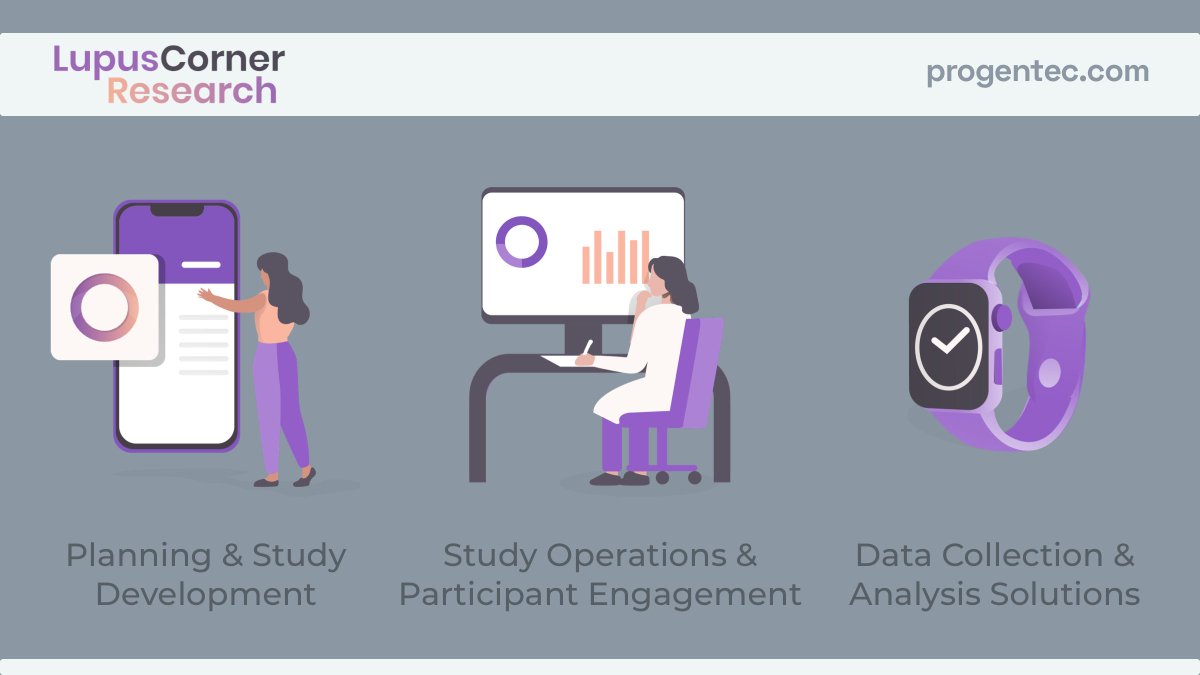 LupusCorner Research

progentec.com

Planning & Study Development

Study Operations & Participant Engagement

Data Collection & Analysis Solutions